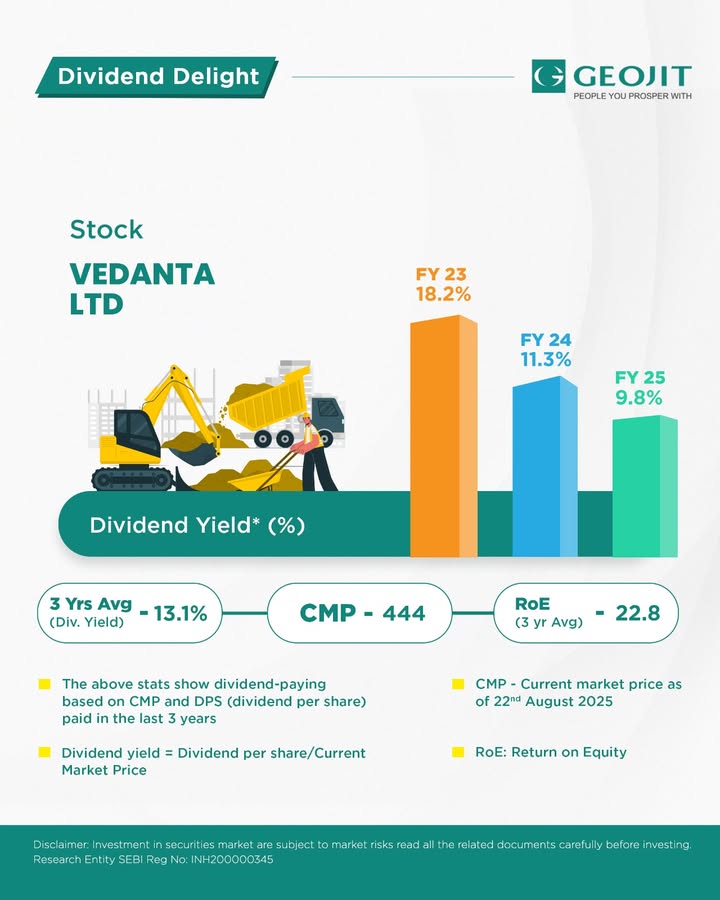 Dividend Delight

GEOJIT
PEOPLE YOU PROSPER WITH

Stock

VEDANTA LTD

FY 23
18.2%

FY 24
11.3%

FY 25
9.8%

Dividend Yield* (%)

3 Yrs Avg (Div. Yield) - 13.1%

CMP - 444

RoE (3 yr Avg) - 22.8

The above stats show dividend-paying based on CMP and DPS (dividend per share) paid in the last 3 years

Dividend yield = Dividend per share/Current Market Price

CMP - Current market price as of 22$^{nd}$ August 2025

RoE: Return on Equity

Disclaimer: Investment in securities market are subject to market risks read all the related documents carefully before investing.
Research Entity SEBI Reg No: INH200000345